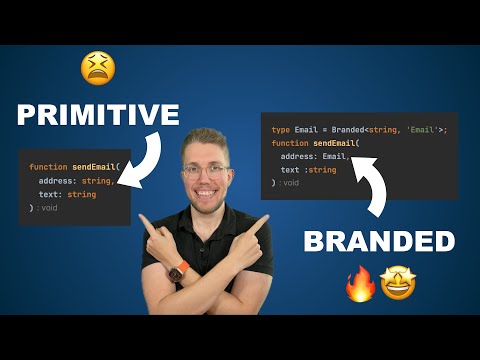 PRIMITIVE

function sendEmail(
  address: string,
  text: string
) : void

type Email = Branded<string, 'Email'>;
function sendEmail(
  address: Email,
  text :string
) : void

BRANDED